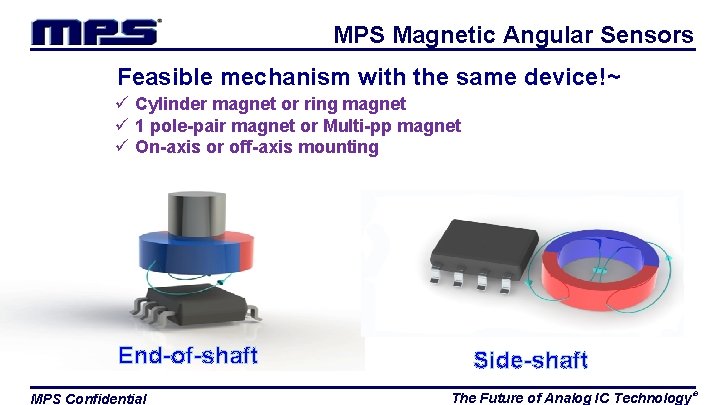 MPS®

MPS Magnetic Angular Sensors

Feasible mechanism with the same device!~

✓ Cylinder magnet or ring magnet
✓ 1 pole-pair magnet or Multi-pp magnet
✓ On-axis or off-axis mounting

End-of-shaft

Side-shaft

MPS Confidential

The Future of Analog IC Technology®